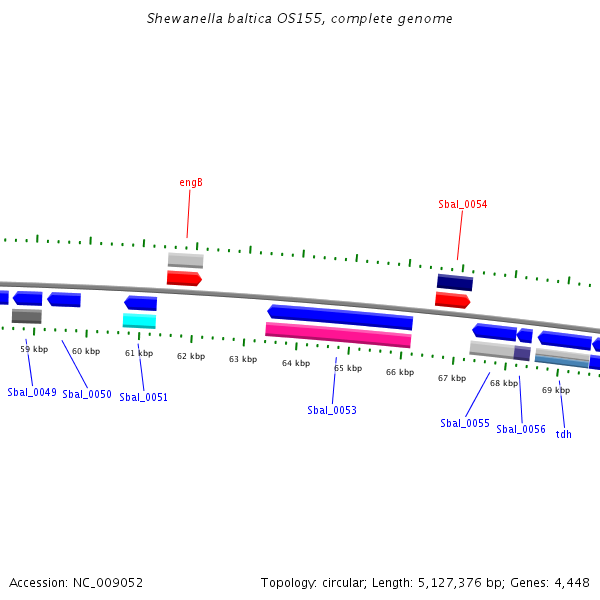 Shewanella baltica OS155, complete genome

engB

Sbal_0054

59 kbp
60 kbp
61 kbp
62 kbp
63 kbp
64 kbp
65 kbp
66 kbp
67 kbp
68 kbp
69 kbp

Sbal_0049
Sbal_0050
Sbal_0051
Sbal_0053
Sbal_0055
Sbal_0056
tdh

Accession: NC_009052

Topology: circular; Length: 5,127,376 bp; Genes: 4,448